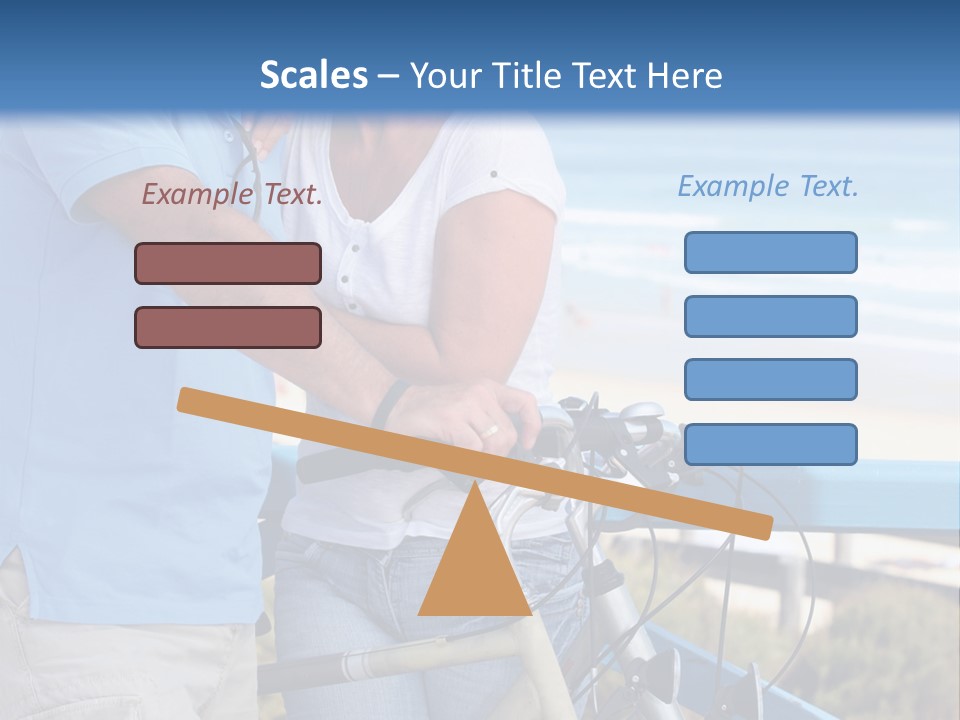 Scales – Your Title Text Here

Example Text.

Example Text.